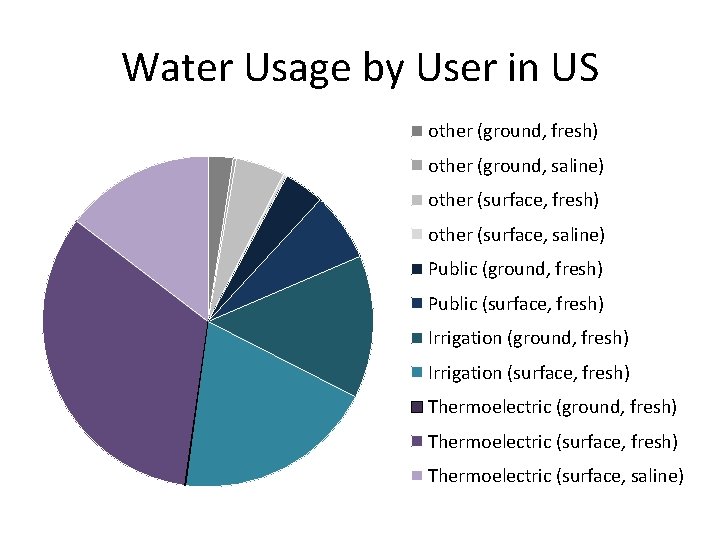 Water Usage by User in US

other (ground, fresh)
other (ground, saline)
other (surface, fresh)
other (surface, saline)
Public (ground, fresh)
Public (surface, fresh)
Irrigation (ground, fresh)
Irrigation (surface, fresh)
Thermoelectric (ground, fresh)
Thermoelectric (surface, fresh)
Thermoelectric (surface, saline)